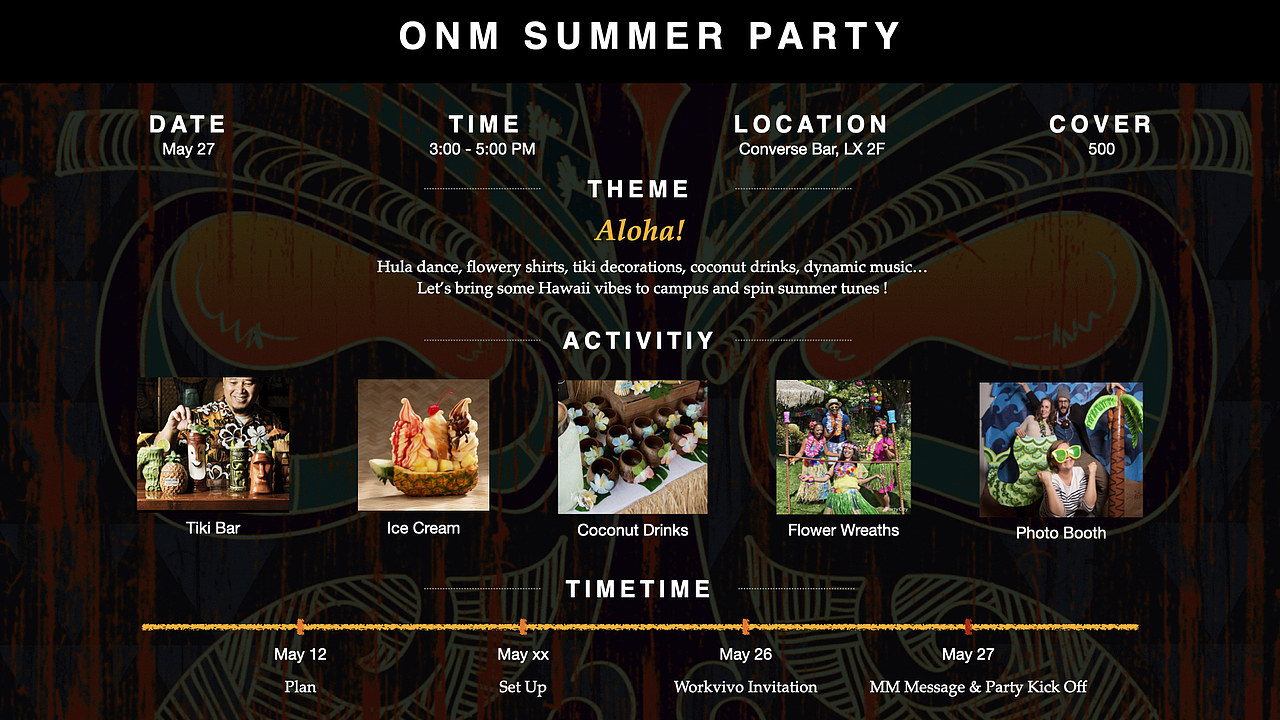 ONM SUMMER PARTY

DATE
May 27

TIME
3:00 - 5:00 PM

LOCATION
Converse Bar, LX 2F

COVER
500

THEME

Aloha!

Hula dance, flowery shirts, tiki decorations, coconut drinks, dynamic music…
Let's bring some Hawaii vibes to campus and spin summer tunes !

ACTIVITIY

Tiki Bar

Ice Cream

Coconut Drinks

Flower Wreaths

Photo Booth

TIMETIME

May 12
Plan

May xx
Set Up

May 26
Workvivo Invitation

May 27
MM Message & Party Kick Off